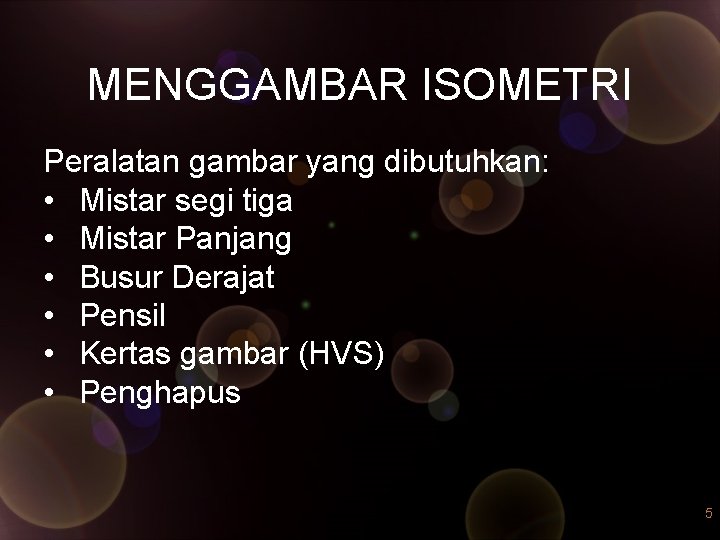 MENGGAMBAR ISOMETRI

Peralatan gambar yang dibutuhkan:
• Mistar segi tiga
• Mistar Panjang
• Busur Derajat
• Pensil
• Kertas gambar (HVS)
• Penghapus

5